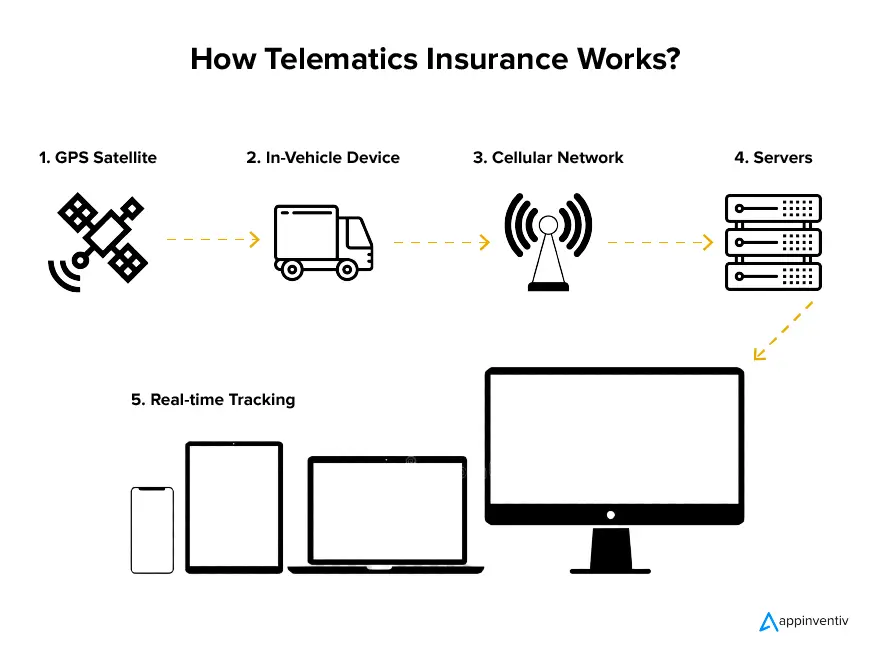 How Telematics Insurance Works?

1. GPS Satellite

2. In-Vehicle Device

3. Cellular Network

4. Servers

5. Real-time Tracking

appinventiv